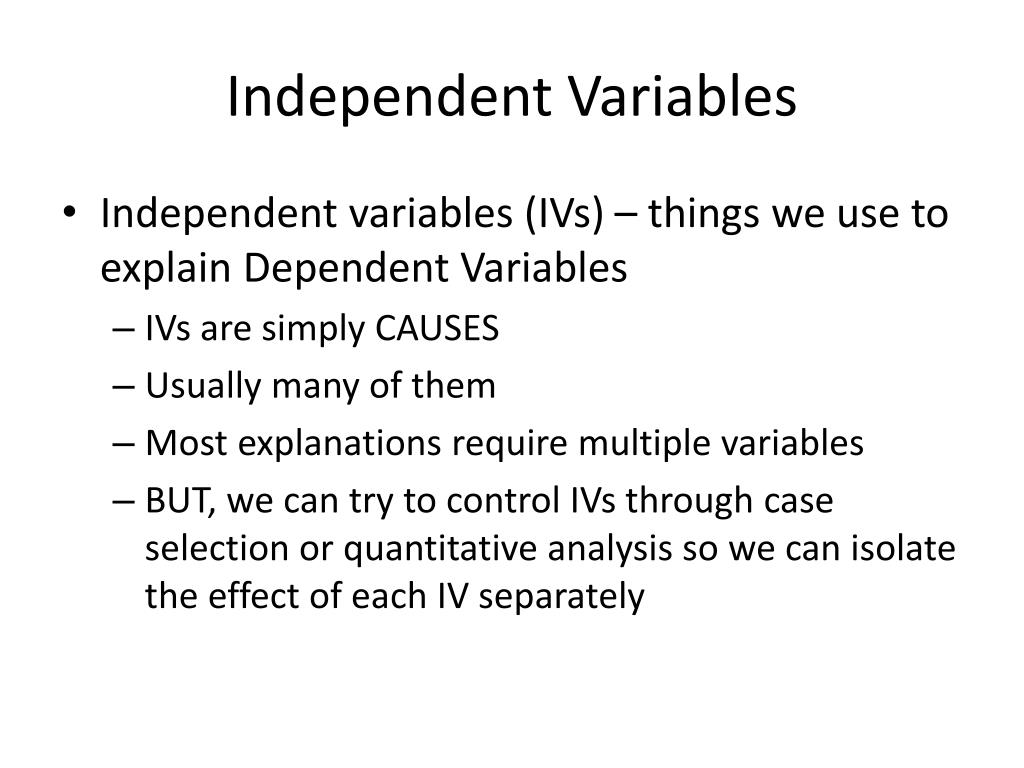 Independent Variables

• Independent variables (IVs) – things we use to explain Dependent Variables
– IVs are simply CAUSES
– Usually many of them
– Most explanations require multiple variables
– BUT, we can try to control IVs through case selection or quantitative analysis so we can isolate the effect of each IV separately